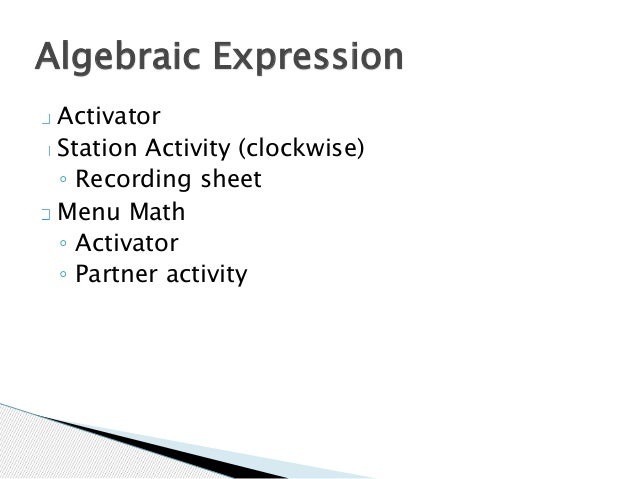 Algebraic Expression

Activator
Station Activity (clockwise)
◦ Recording sheet
Menu Math
◦ Activator
◦ Partner activity